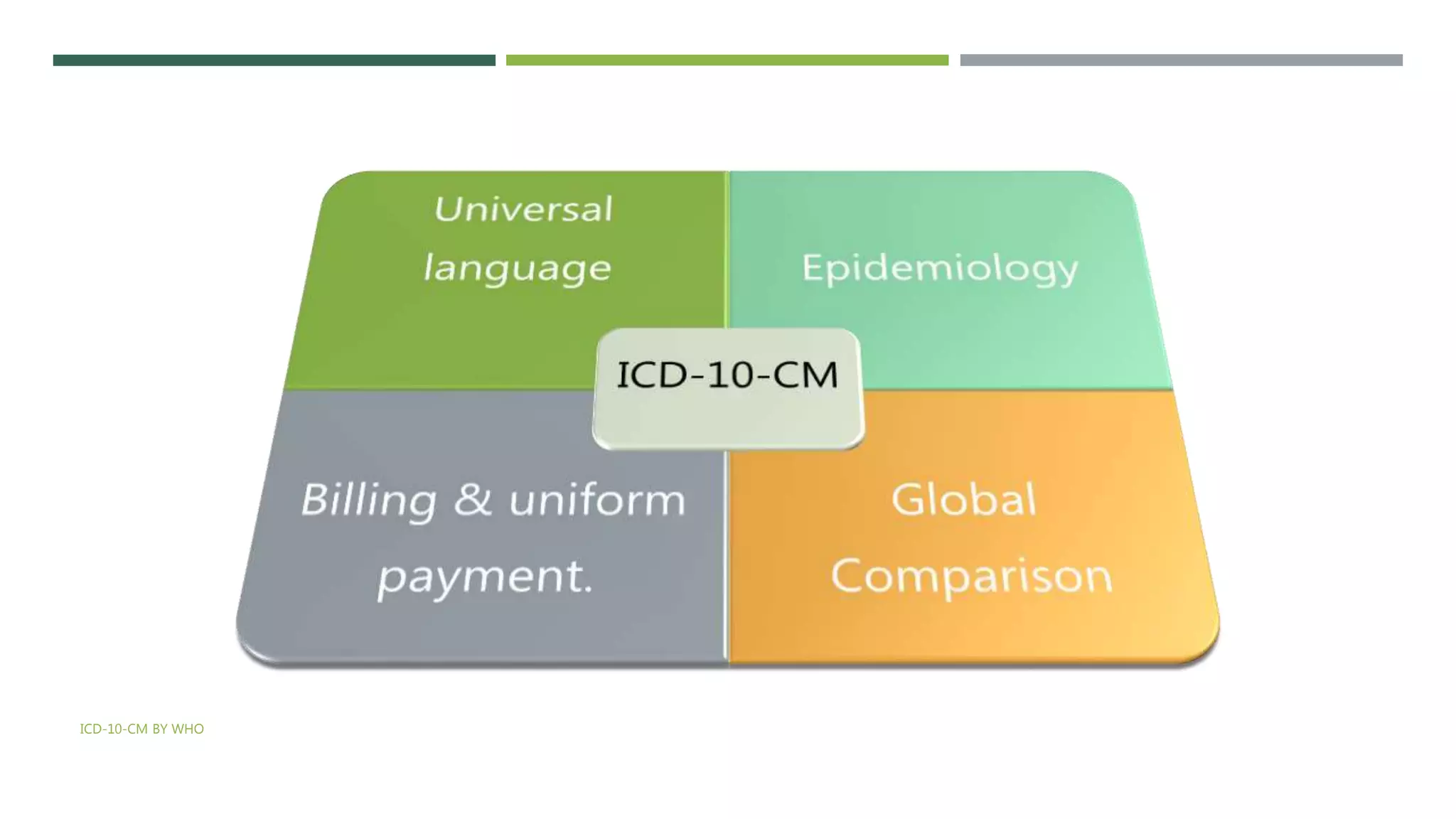 Universal language

Epidemiology

ICD-10-CM

Billing & uniform payment.

Global Comparison

ICD-10-CM BY WHO